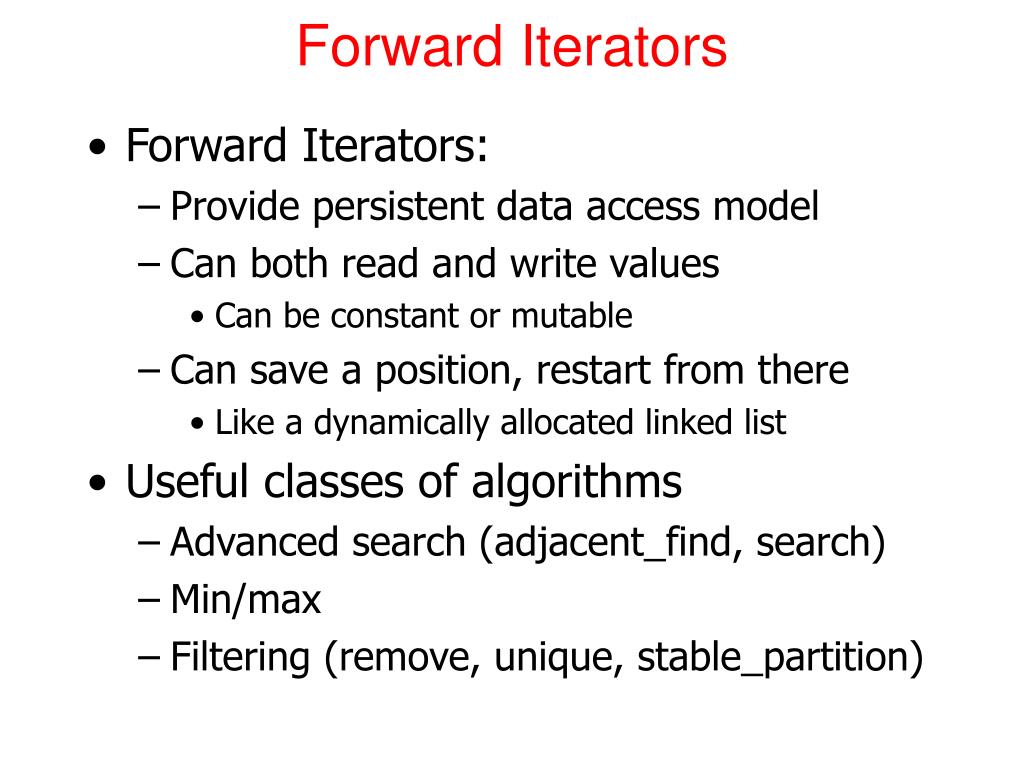 Forward Iterators

• Forward Iterators:
– Provide persistent data access model
– Can both read and write values
• Can be constant or mutable
– Can save a position, restart from there
• Like a dynamically allocated linked list
• Useful classes of algorithms
– Advanced search (adjacent_find, search)
– Min/max
– Filtering (remove, unique, stable_partition)